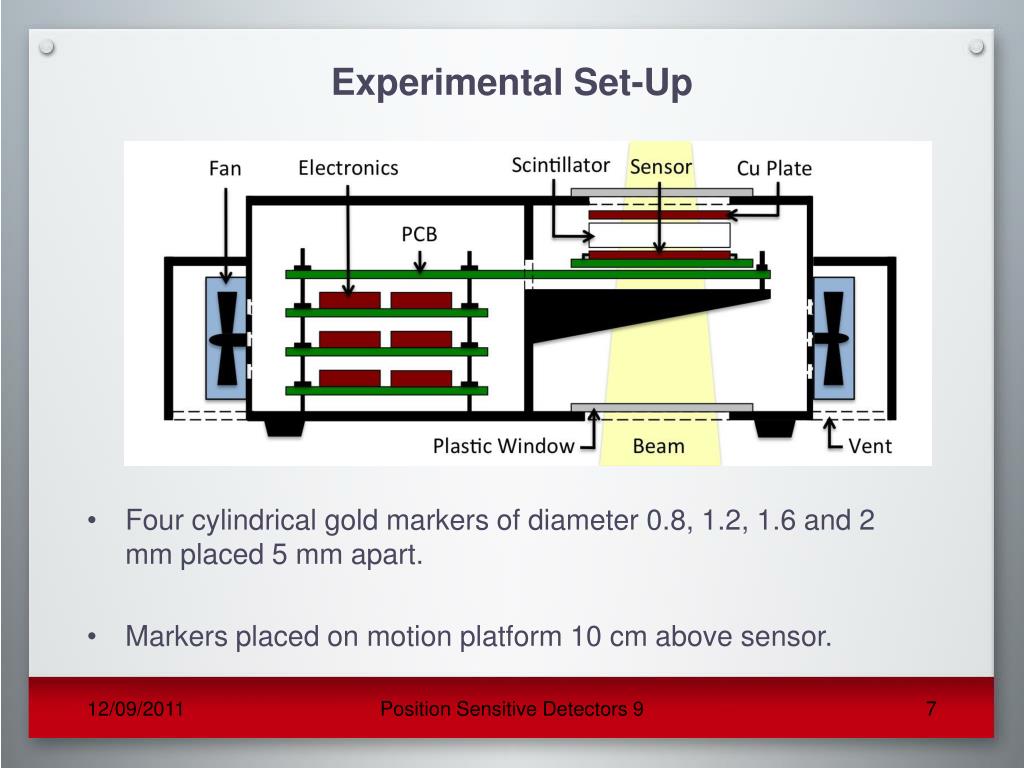 Experimental Set-Up

Fan
Electronics
Scintillator
Sensor
Cu Plate
PCB
Plastic Window
Beam
Vent

• Four cylindrical gold markers of diameter 0.8, 1.2, 1.6 and 2 mm placed 5 mm apart.

• Markers placed on motion platform 10 cm above sensor.

12/09/2011
Position Sensitive Detectors 9
7